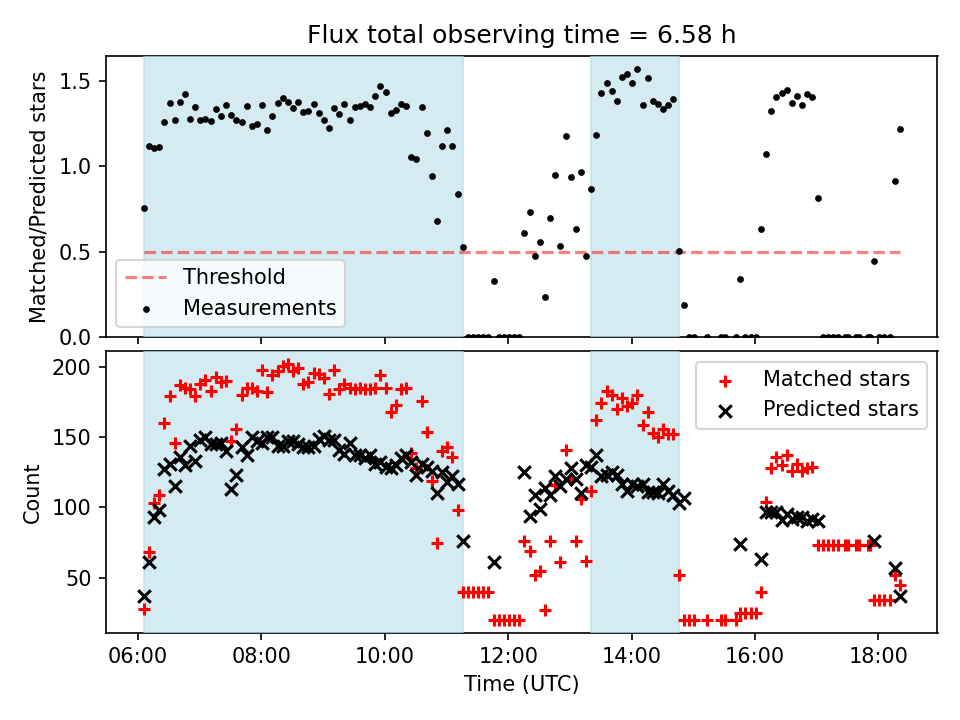 Flux total observing time = 6.58 h

Matched/Predicted stars

1.5
1.0
0.5
0.0

Threshold
Measurements

Count

200
150
100
50

Matched stars
Predicted stars

06:00
08:00
10:00
12:00
14:00
16:00
18:00

Time (UTC)